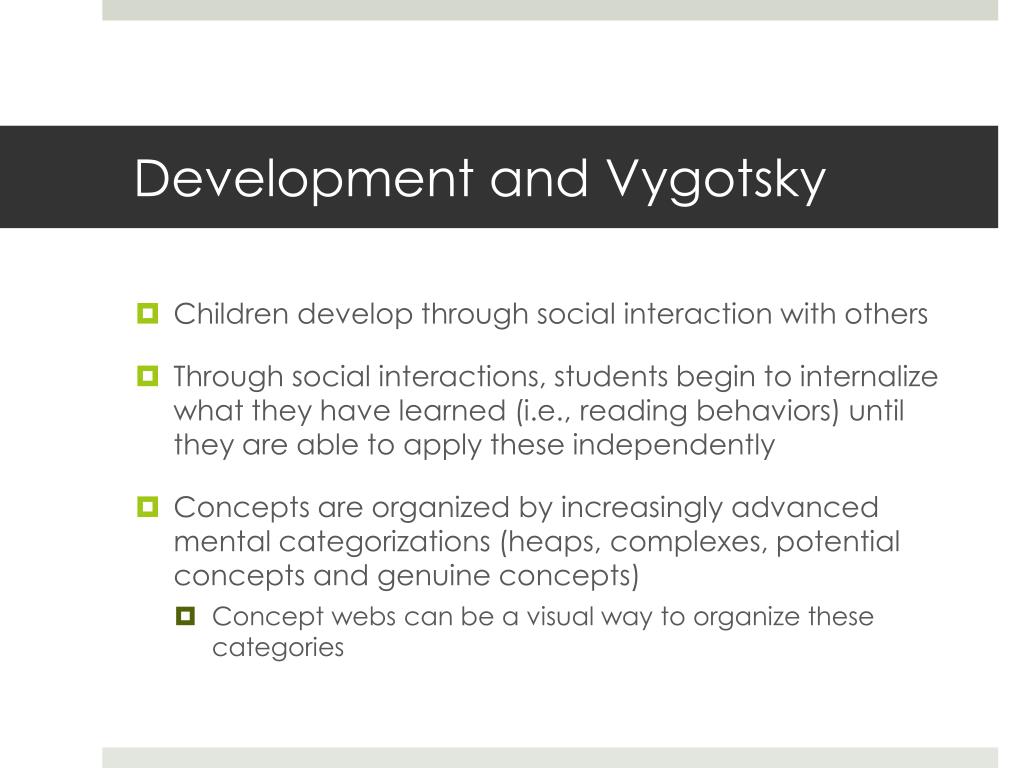 Development and Vygotsky

Children develop through social interaction with others

Through social interactions, students begin to internalize what they have learned (i.e., reading behaviors) until they are able to apply these independently

Concepts are organized by increasingly advanced mental categorizations (heaps, complexes, potential concepts and genuine concepts)

Concept webs can be a visual way to organize these categories